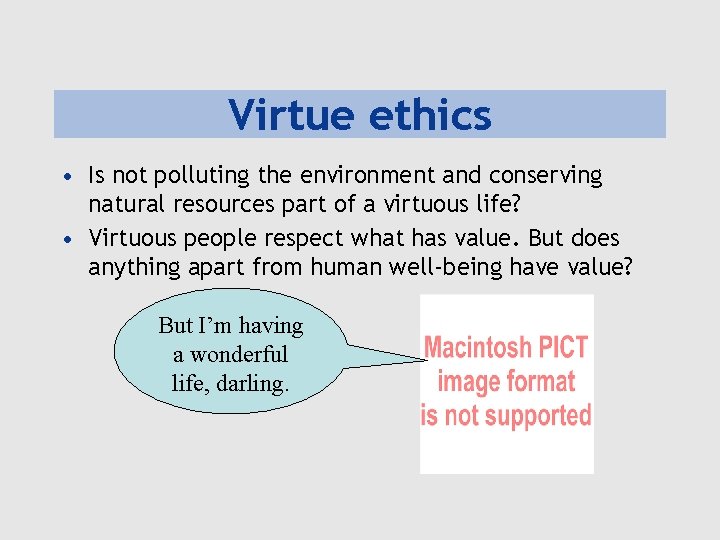 Virtue ethics

• Is not polluting the environment and conserving natural resources part of a virtuous life?
• Virtuous people respect what has value. But does anything apart from human well-being have value?

But I'm having a wonderful life, darling.

Macintosh PICT image format is not supported